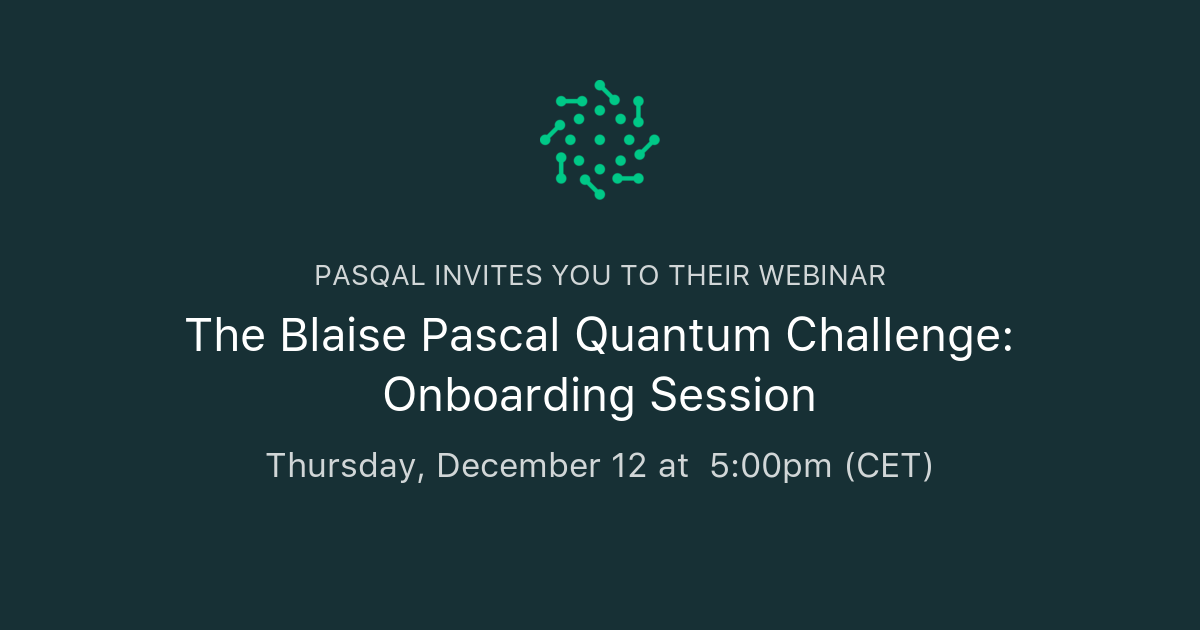 PASQAL INVITES YOU TO THEIR WEBINAR

The Blaise Pascal Quantum Challenge: Onboarding Session

Thursday, December 12 at 5:00pm (CET)